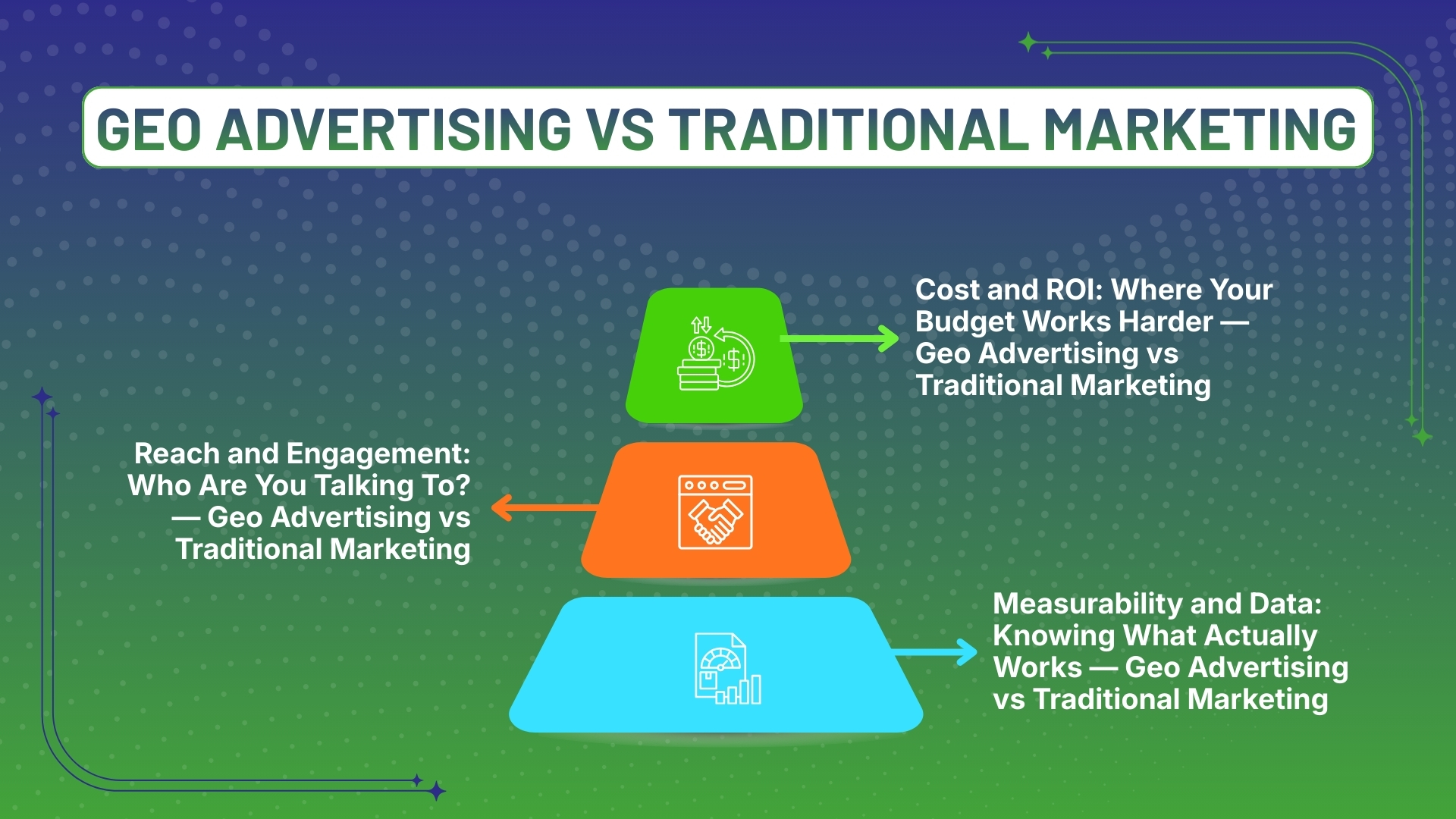 GEO ADVERTISING VS TRADITIONAL MARKETING

Cost and ROI: Where Your Budget Works Harder — Geo Advertising vs Traditional Marketing

Reach and Engagement: Who Are You Talking To? — Geo Advertising vs Traditional Marketing

Measurability and Data: Knowing What Actually Works — Geo Advertising vs Traditional Marketing